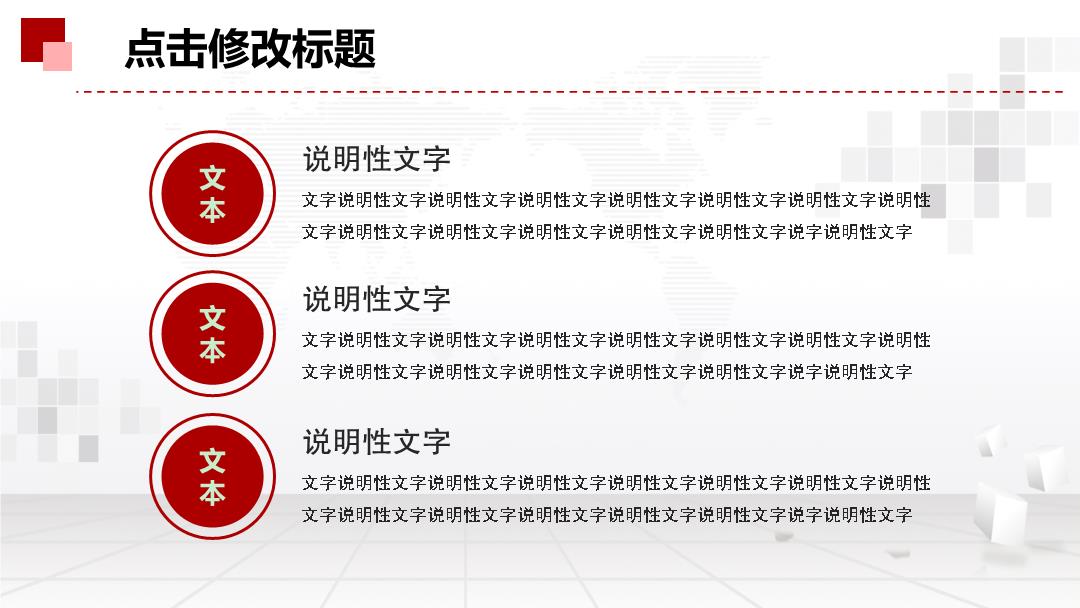 点击修改标题

文本

说明性文字

文字说明性文字说明性文字说明性文字说明性文字说明性文字说明性文字说明性文字说明性文字说明性文字说明性文字说明性文字说明性文字说字说明性文字

文本

说明性文字

文字说明性文字说明性文字说明性文字说明性文字说明性文字说明性文字说明性文字说明性文字说明性文字说明性文字说明性文字说明性文字说字说明性文字

文本

说明性文字

文字说明性文字说明性文字说明性文字说明性文字说明性文字说明性文字说明性文字说明性文字说明性文字说明性文字说明性文字说明性文字说字说明性文字